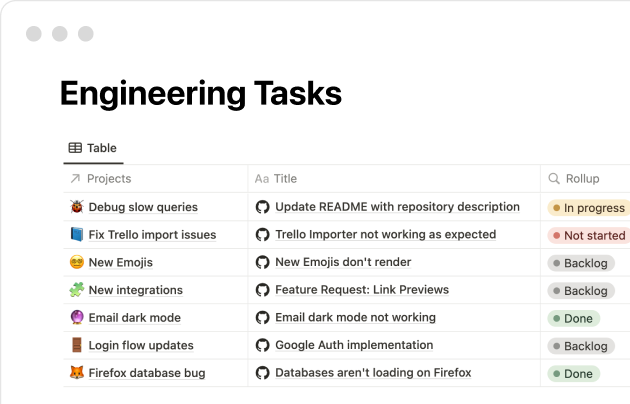 Engineering Tasks

Table

| Projects | Aa Title | Rollup |
|---|---|---|
| Debug slow queries | Update README with repository description | In progress |
| Fix Trello import issues | Trello Importer not working as expected | Not started |
| New Emojis | New Emojis don't render | Backlog |
| New integrations | Feature Request: Link Previews | Backlog |
| Email dark mode | Email dark mode not working | Done |
| Login flow updates | Google Auth implementation | Backlog |
| Firefox database bug | Databases aren't loading on Firefox | Done |